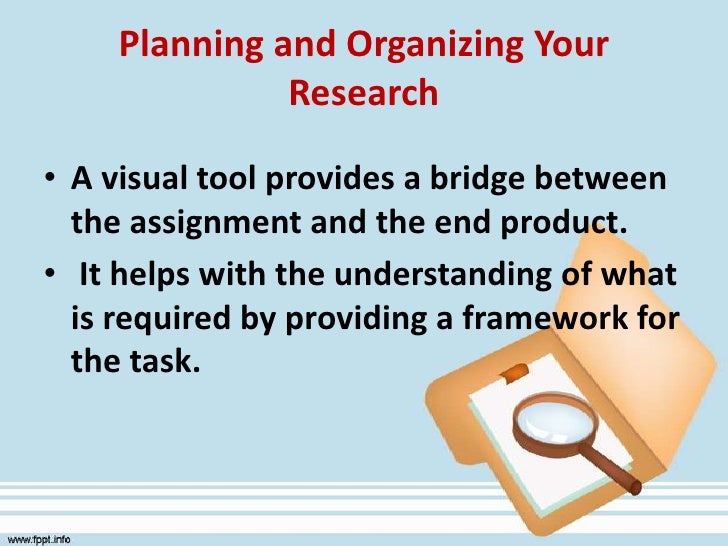 Planning and Organizing Your Research

• A visual tool provides a bridge between the assignment and the end product.
• It helps with the understanding of what is required by providing a framework for the task.

www.fppt.info